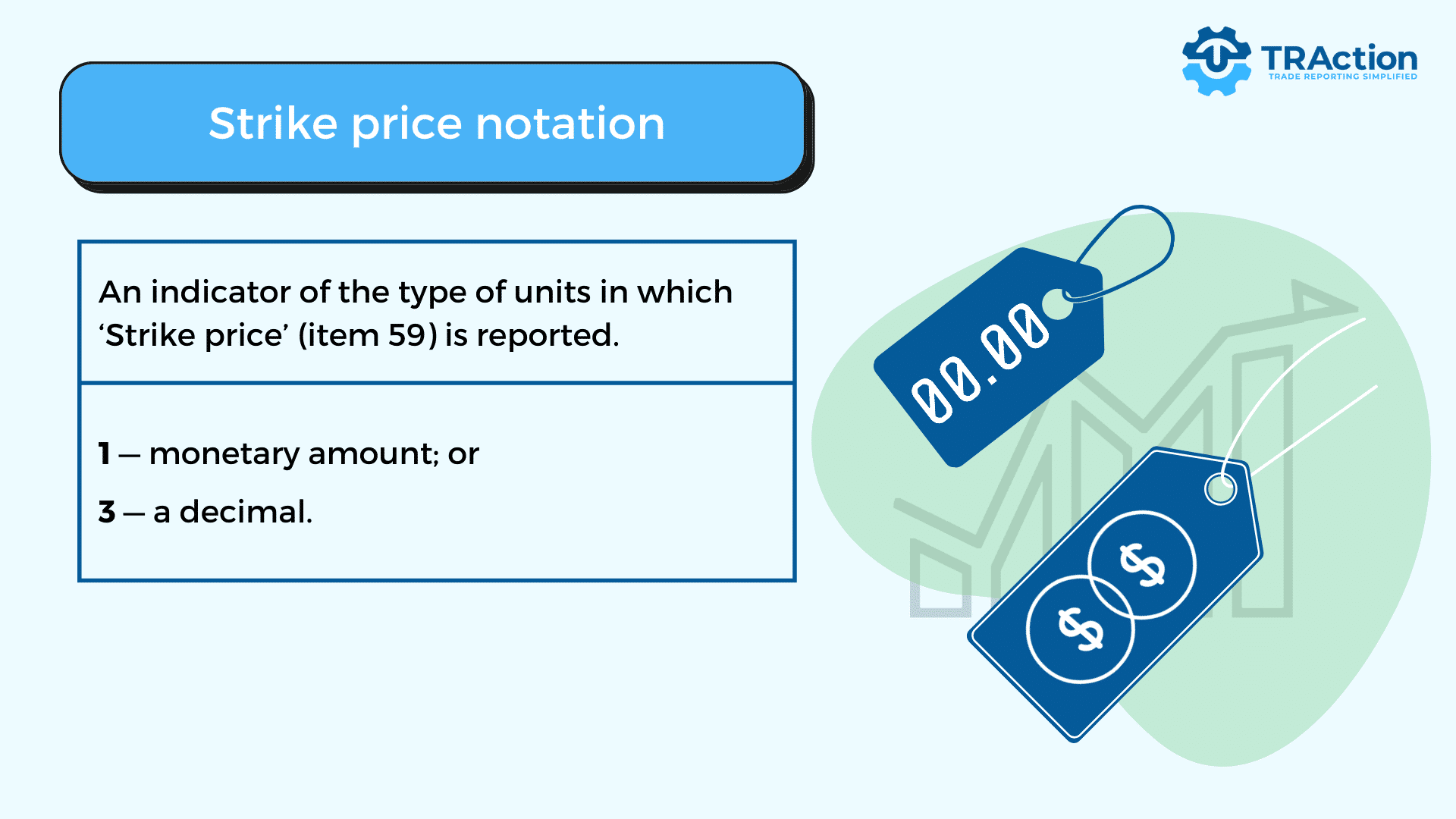 TRAction
TRADE REPORTING SIMPLIFIED

Strike price notation

An indicator of the type of units in which ‘Strike price’ (item 59) is reported.

1 — monetary amount; or

3 — a decimal.

00.00

$

$